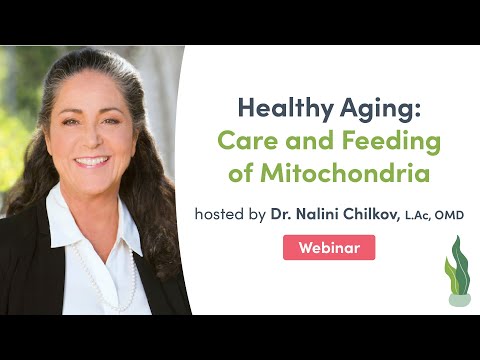 Healthy Aging:
Care and Feeding of Mitochondria

hosted by Dr. Nalini Chilkov, L.Ac, OMD

Webinar